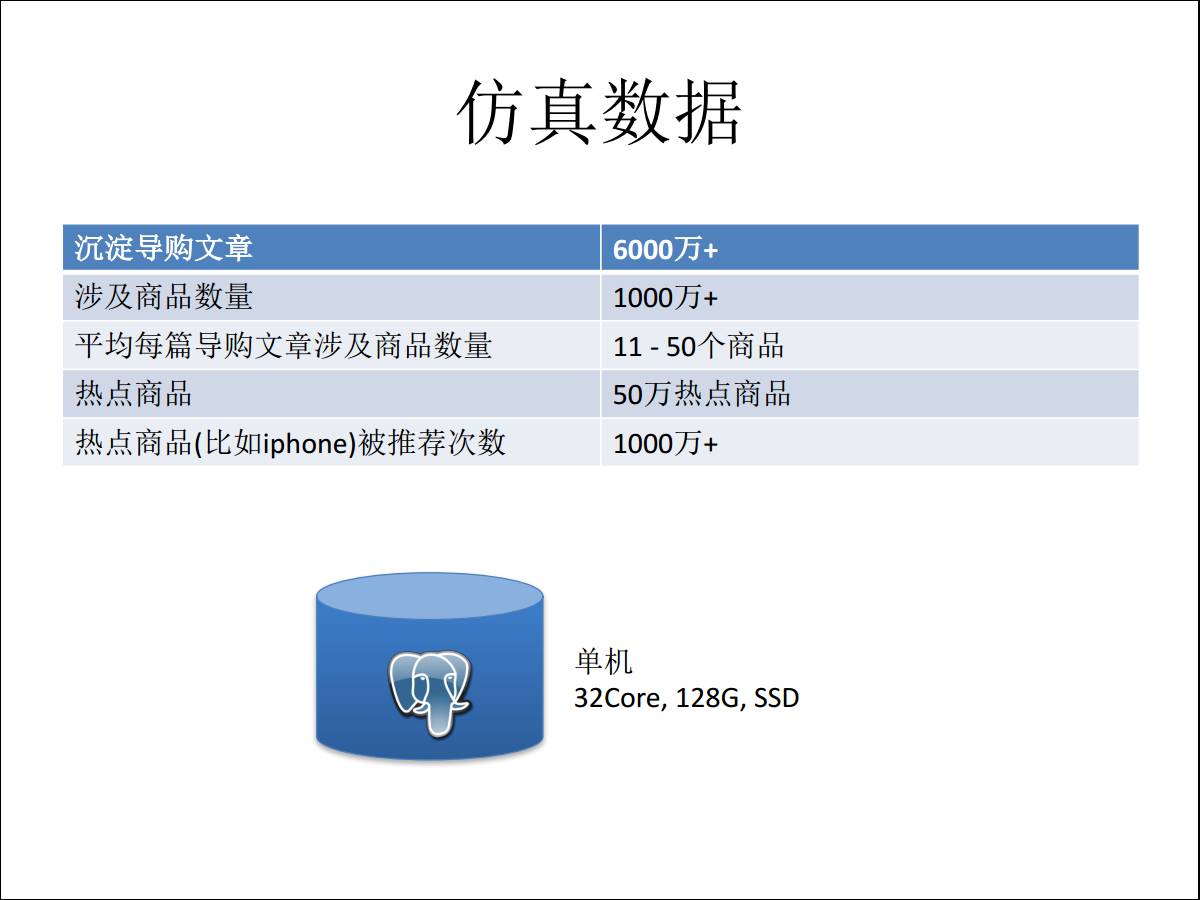 仿真数据

| 沉淀导购文章 | 6000万+ |
|---|---|
| 涉及商品数量 | 1000万+ |
| 平均每篇导购文章涉及商品数量 | 11 - 50个商品 |
| 热点商品 | 50万热点商品 |
| 热点商品(比如iphone)被推荐次数 | 1000万+ |

单机
32Core, 128G, SSD